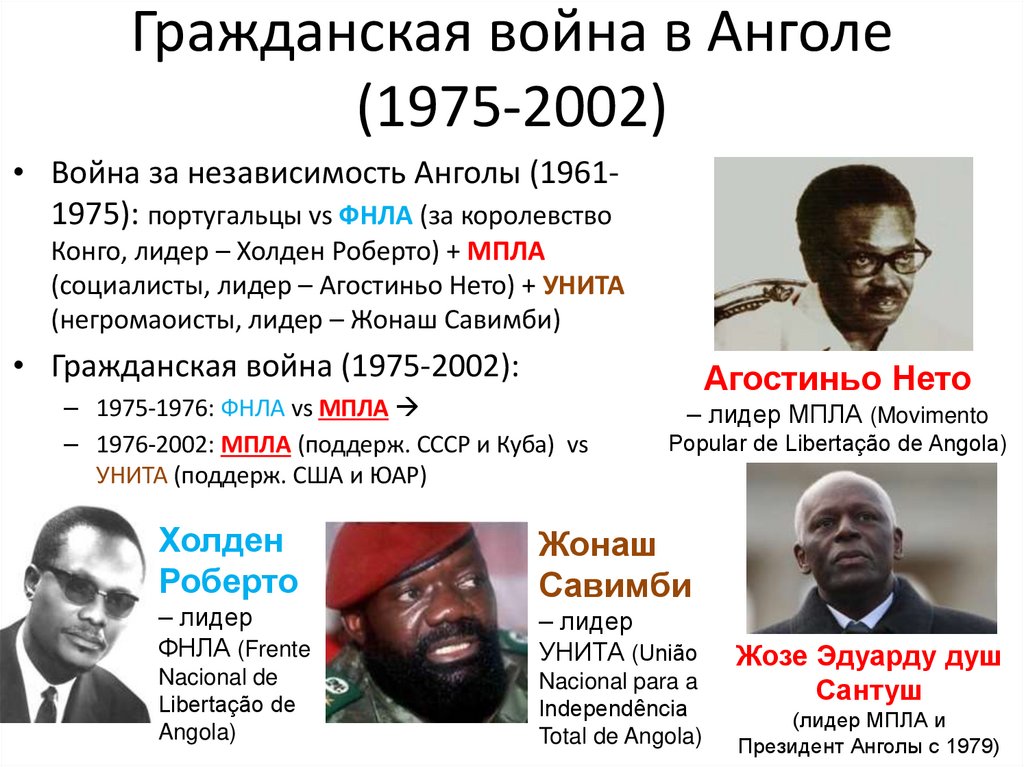 Гражданская война в Анголе (1975-2002)

• Война за независимость Анголы (1961-1975): португальцы vs ФНЛА (за королевство Конго, лидер – Холден Роберто) + МПЛА (социалисты, лидер – Агостиньо Нето) + УНИТА (негромаоисты, лидер – Жонаш Савимби)

• Гражданская война (1975-2002):
– 1975-1976: ФНЛА vs МПЛА →
– 1976-2002: МПЛА (поддерж. СССР и Куба) vs УНИТА (поддерж. США и ЮАР)

Агостиньо Нето – лидер МПЛА (Movimento Popular de Libertação de Angola)

Холден Роберто – лидер ФНЛА (Frente Nacional de Libertação de Angola)

Жонаш Савимби – лидер УНИТА (União Nacional para a Independência Total de Angola)

Жозе Эдуарду душ Сантуш (лидер МПЛА и Президент Анголы с 1979)